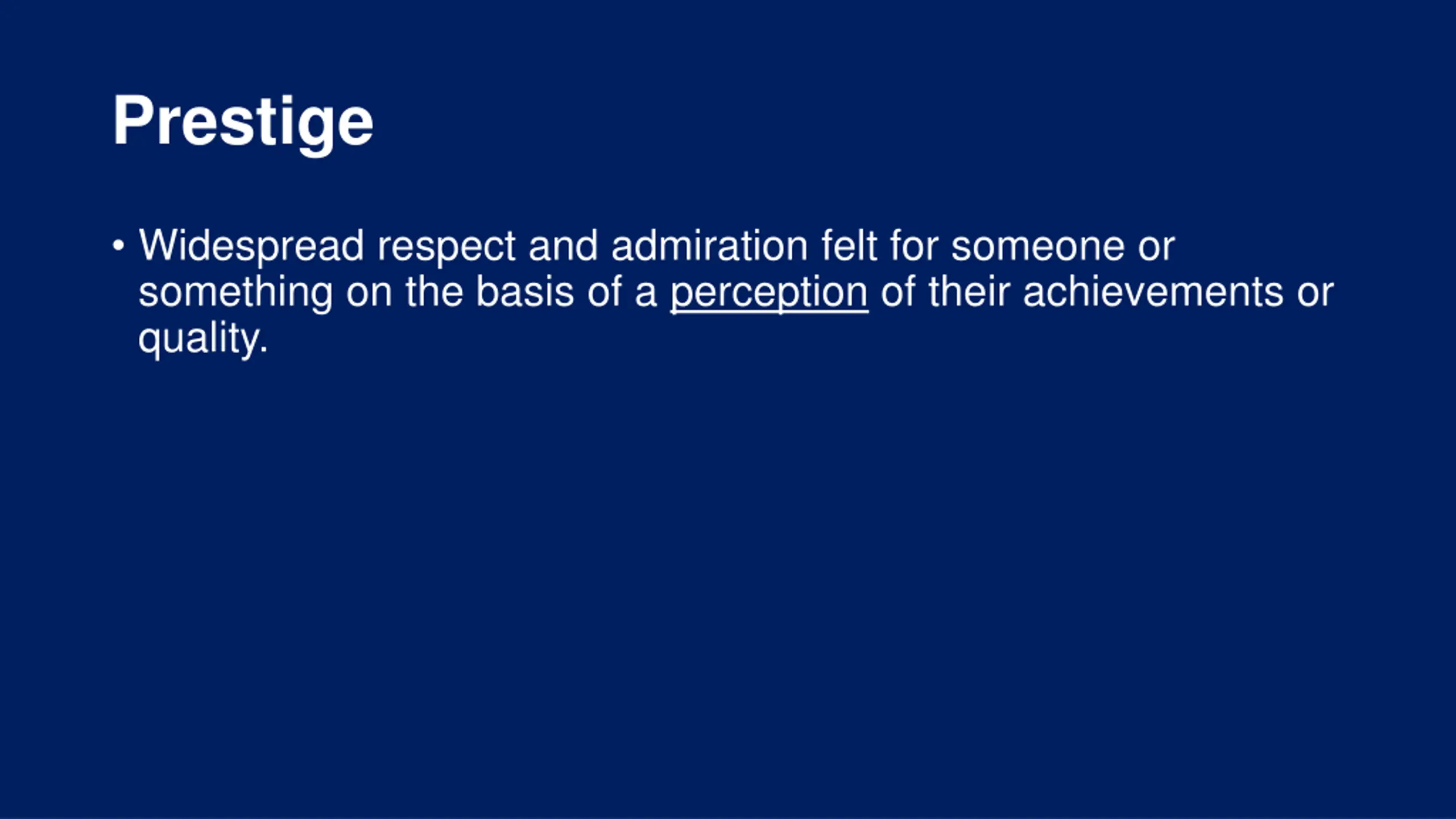 Prestige

• Widespread respect and admiration felt for someone or something on the basis of a perception of their achievements or quality.